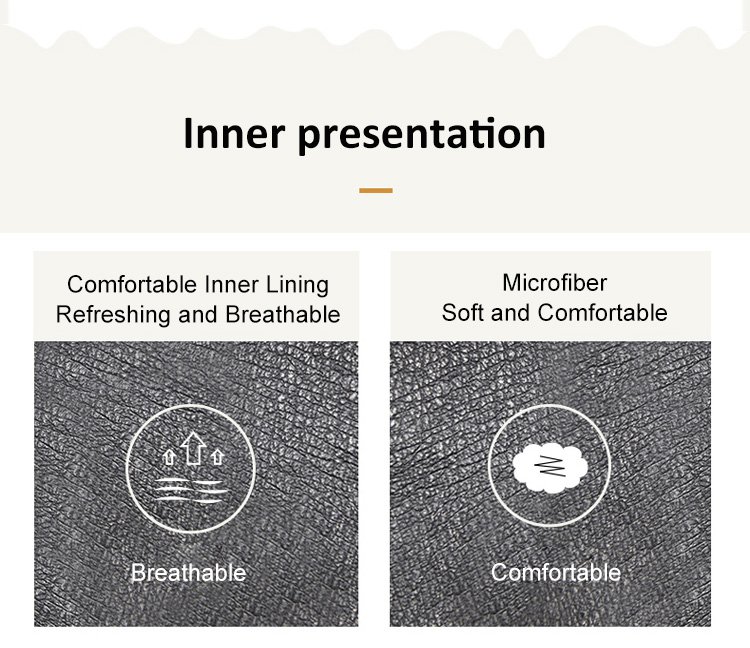 Inner presentation

Comfortable Inner Lining
Refreshing and Breathable

Breathable

Microfiber
Soft and Comfortable

Comfortable